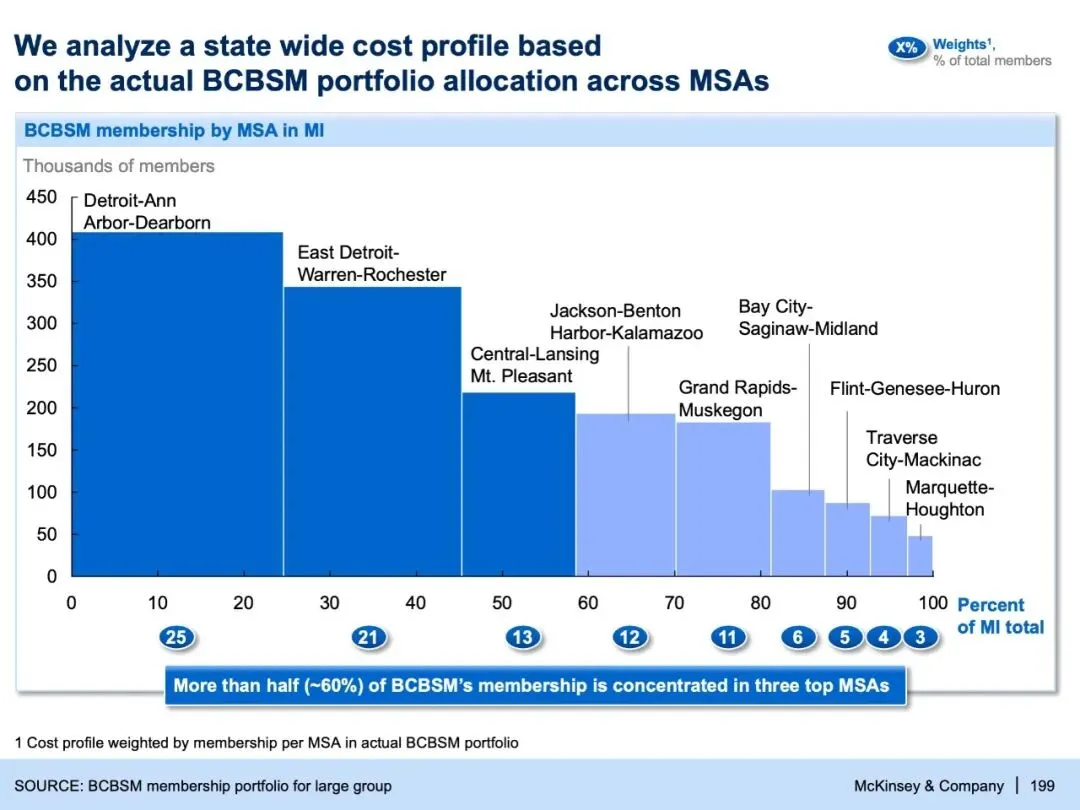 We analyze a state wide cost profile based on the actual BCBSM portfolio allocation across MSAs

X% Weights$^1$, % of total members

BCBSM membership by MSA in MI

Thousands of members

450
400
350
300
250
200
150
100
50
0

Detroit-Ann Arbor-Dearborn

East Detroit-Warren-Rochester

Central-Lansing Mt. Pleasant

Jackson-Benton Harbor-Kalamazoo

Grand Rapids-Muskegon

Bay City-Saginaw-Midland

Flint-Genesee-Huron

Traverse City-Mackinac

Marquette-Houghton

0 10 20 30 40 50 60 70 80 90 100 Percent of MI total

25 21 13 12 11 6 5 4 3

More than half (~60%) of BCBSM's membership is concentrated in three top MSAs

1 Cost profile weighted by membership per MSA in actual BCBSM portfolio

SOURCE: BCBSM membership portfolio for large group

McKinsey & Company | 199